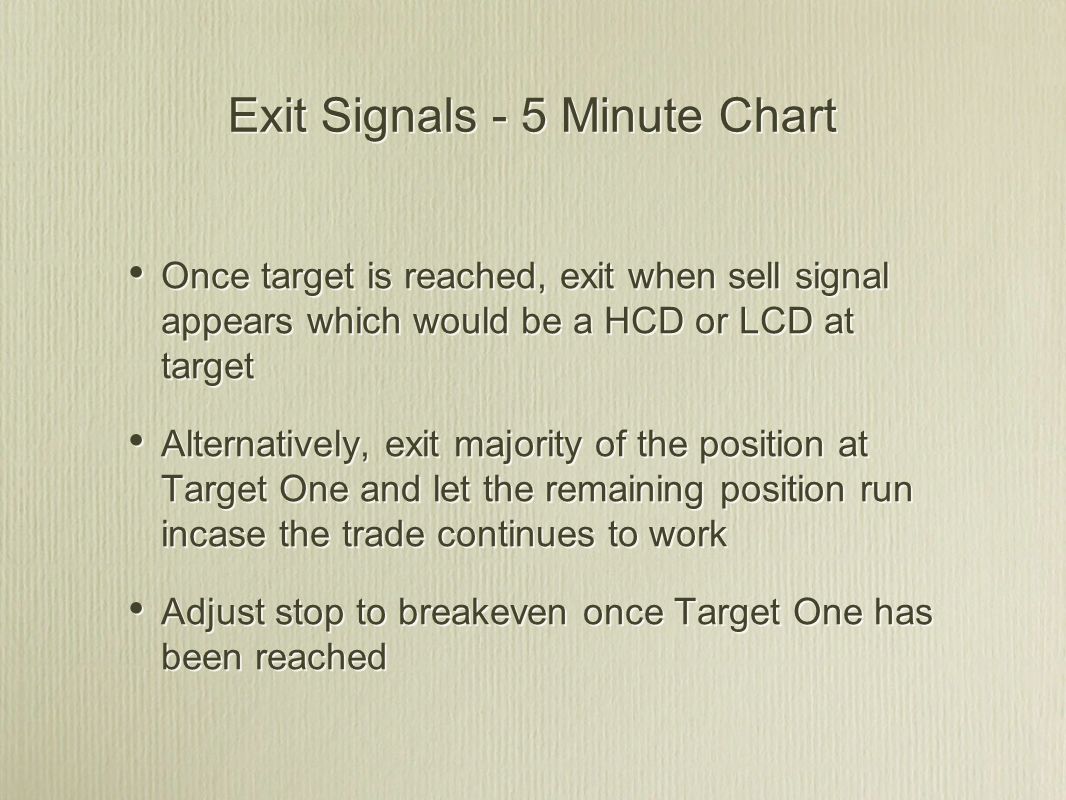 Exit Signals - 5 Minute Chart

• Once target is reached, exit when sell signal appears which would be a HCD or LCD at target

• Alternatively, exit majority of the position at Target One and let the remaining position run incase the trade continues to work

• Adjust stop to breakeven once Target One has been reached